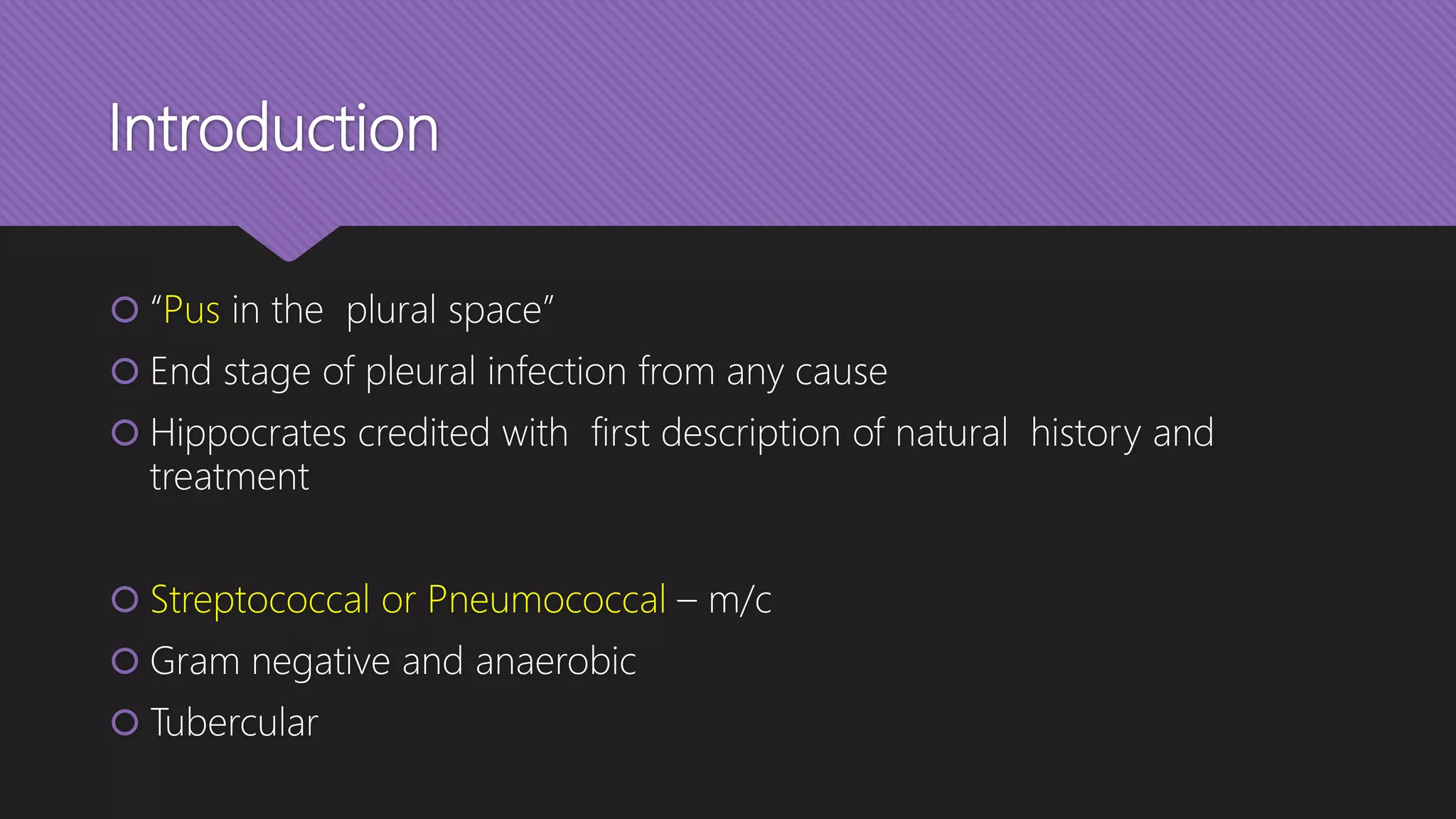 Introduction

“Pus in the plural space”

End stage of pleural infection from any cause

Hippocrates credited with first description of natural history and treatment

Streptococcal or Pneumococcal – m/c

Gram negative and anaerobic

Tubercular